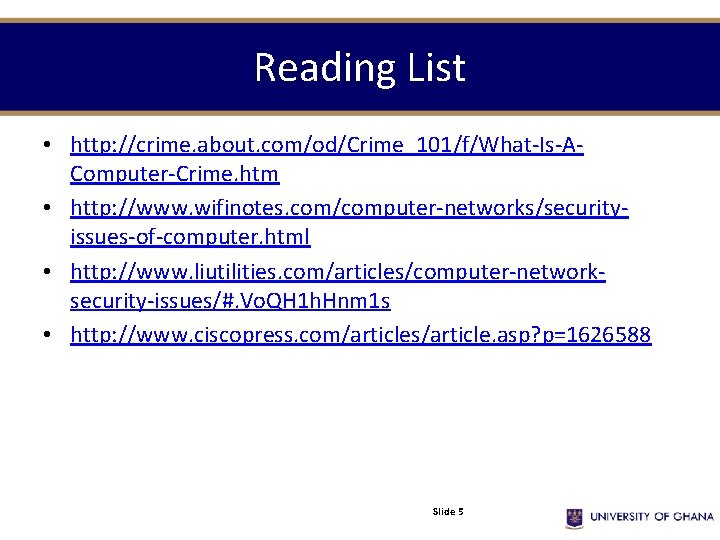 Reading List

• http://crime.about.com/od/Crime_101/f/What-Is-A-Computer-Crime.htm
• http://www.wifinotes.com/computer-networks/security-issues-of-computer.html
• http://www.liutilities.com/articles/computer-network-security-issues/#.VoQH1hHnm1s
• http://www.ciscopress.com/articles/article.asp?p=1626588

Slide 5

UNIVERSITY OF GHANA